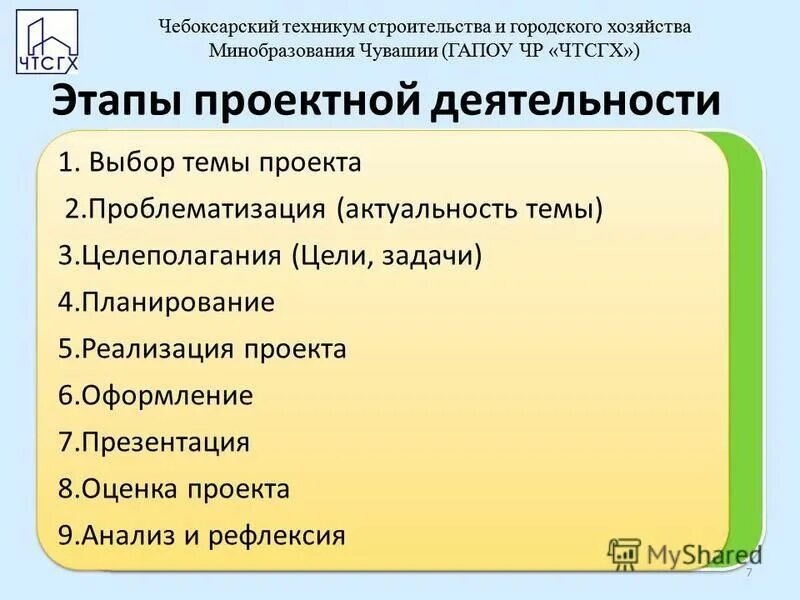 ЧТСГХ

Чебоксарский техникум строительства и городского хозяйства Минобразования Чувашии (ГАПОУ ЧР «ЧТСГХ»)

Этапы проектной деятельности

1. Выбор темы проекта
2.Проблематизация (актуальность темы)
3.Целеполагания (Цели, задачи)
4.Планирование
5.Реализация проекта
6.Оформление
7.Презентация
8.Оценка проекта
9.Анализ и рефлексия

MyShared

7